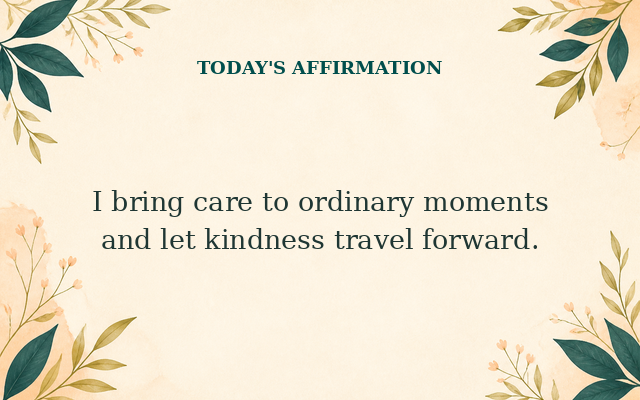 TODAY'S AFFIRMATION

I bring care to ordinary moments and let kindness travel forward.